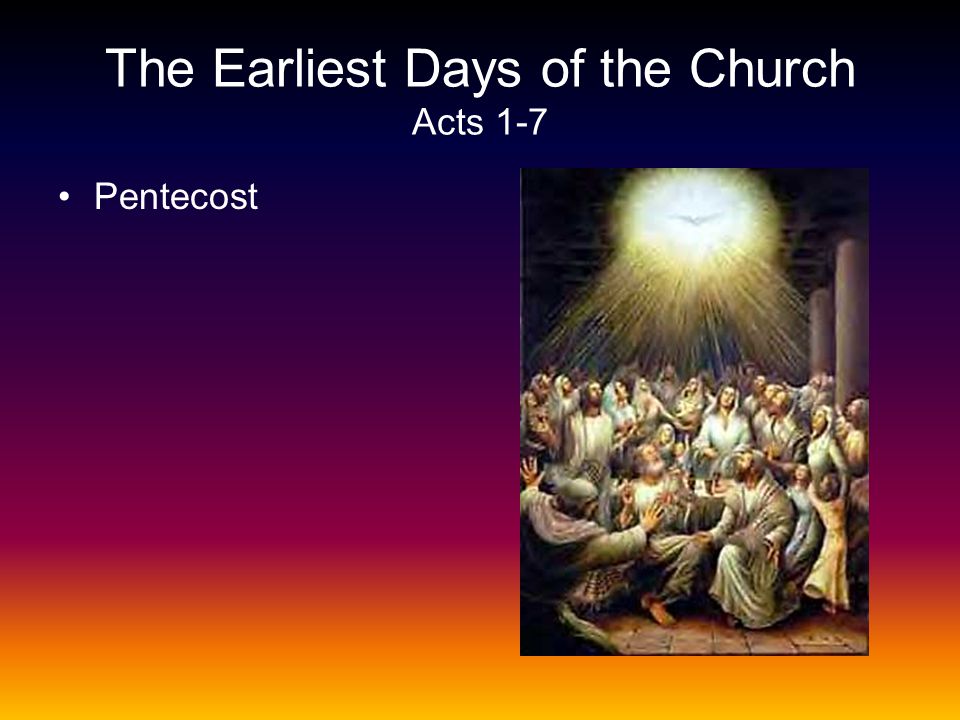 The Earliest Days of the Church
Acts 1-7

• Pentecost